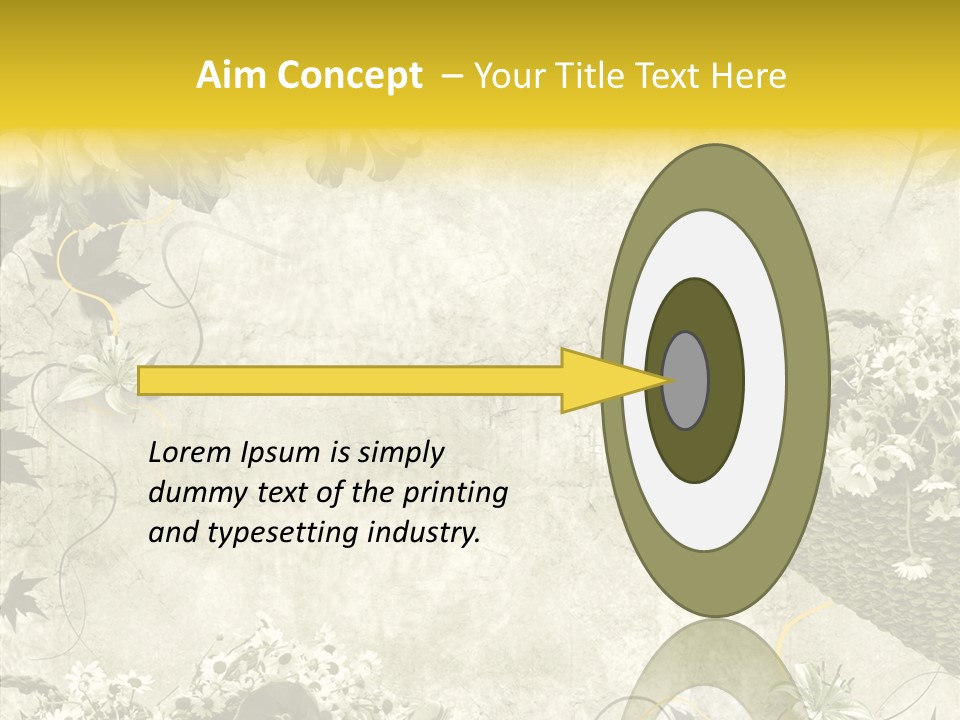 Aim Concept – Your Title Text Here

Lorem Ipsum is simply dummy text of the printing and typesetting industry.